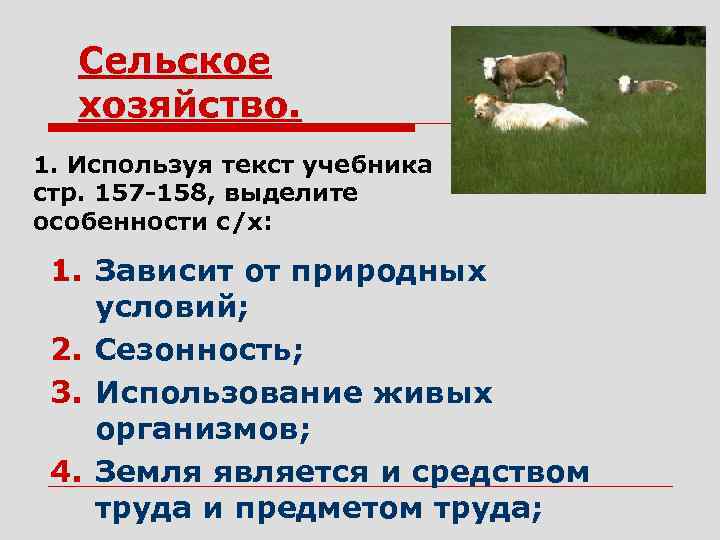 Сельское хозяйство.

1. Используя текст учебника стр. 157-158, выделите особенности с/х:

1. Зависит от природных условий;
2. Сезонность;
3. Использование живых организмов;
4. Земля является и средством труда и предметом труда;